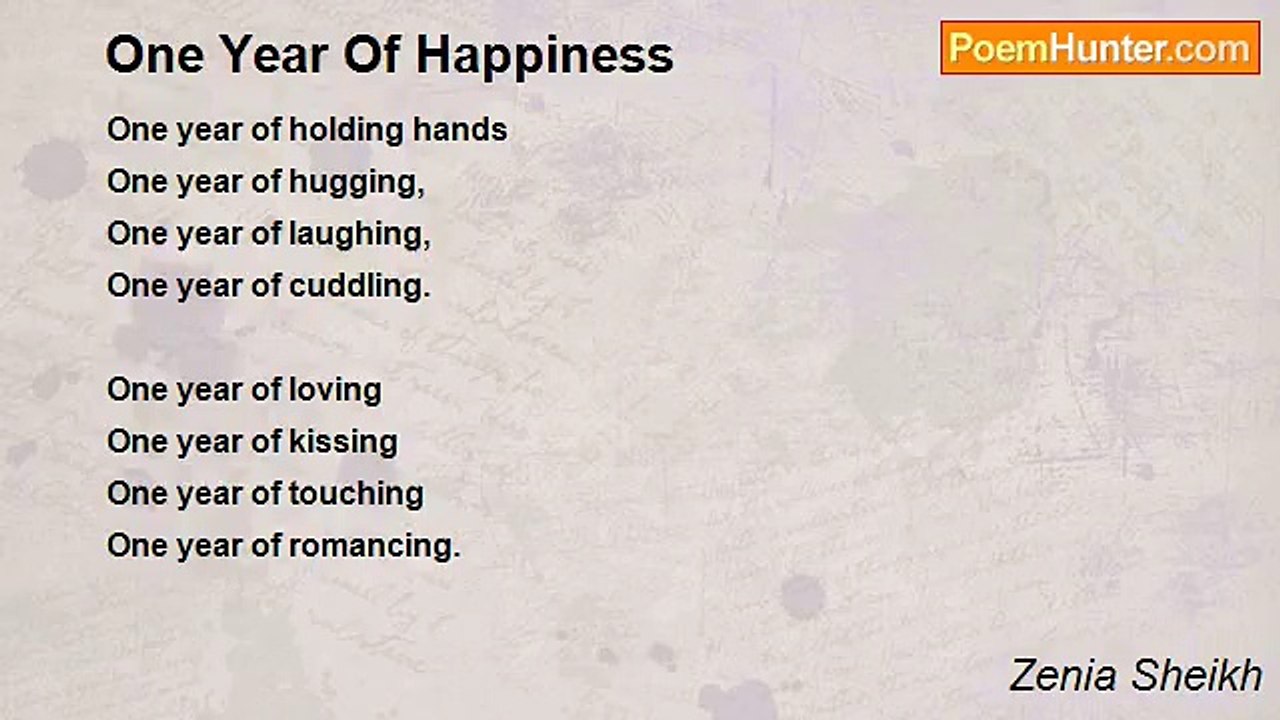 One Year Of Happiness

PoemHunter.com

One year of holding hands
One year of hugging,
One year of laughing,
One year of cuddling.

One year of loving
One year of kissing
One year of touching
One year of romancing.

Zenia Sheikh